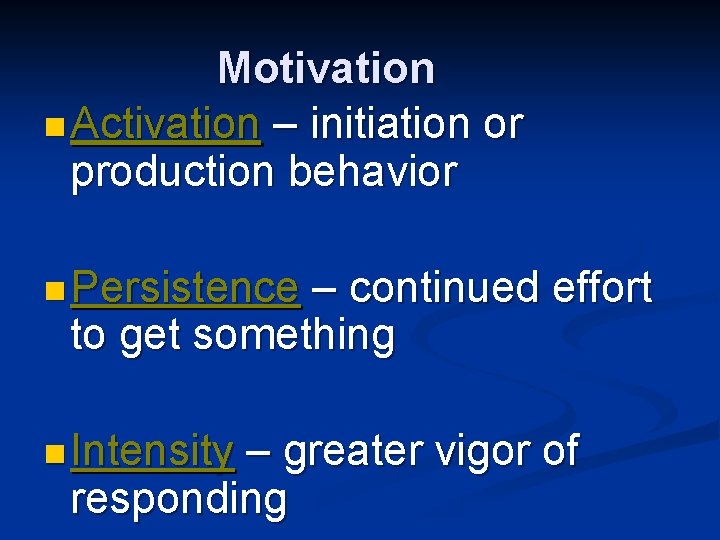 Motivation

Activation – initiation or production behavior

Persistence – continued effort to get something

Intensity – greater vigor of responding